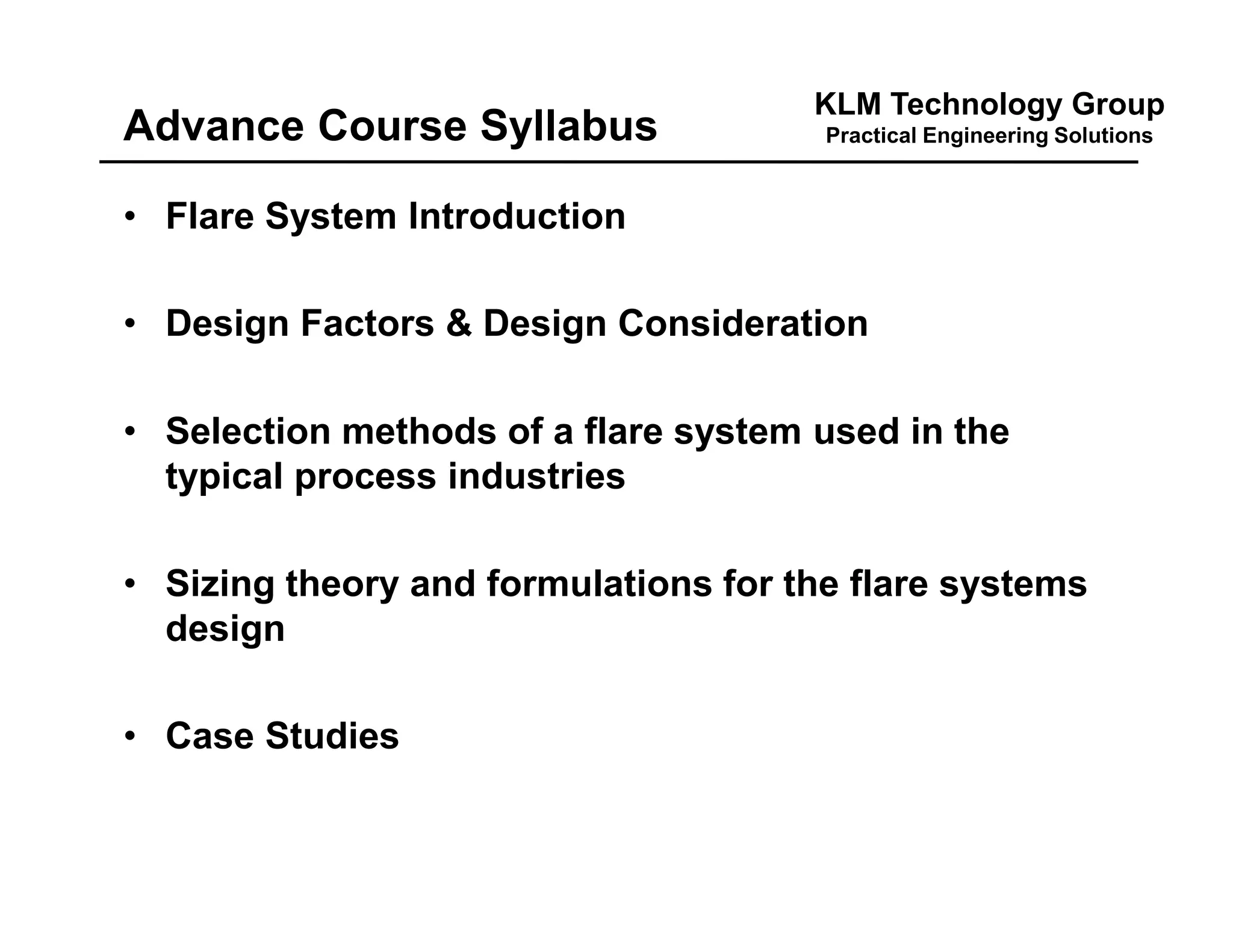 Advance Course Syllabus

KLM Technology Group
Practical Engineering Solutions

• Flare System Introduction

• Design Factors & Design Consideration

• Selection methods of a flare system used in the typical process industries

• Sizing theory and formulations for the flare systems design

• Case Studies